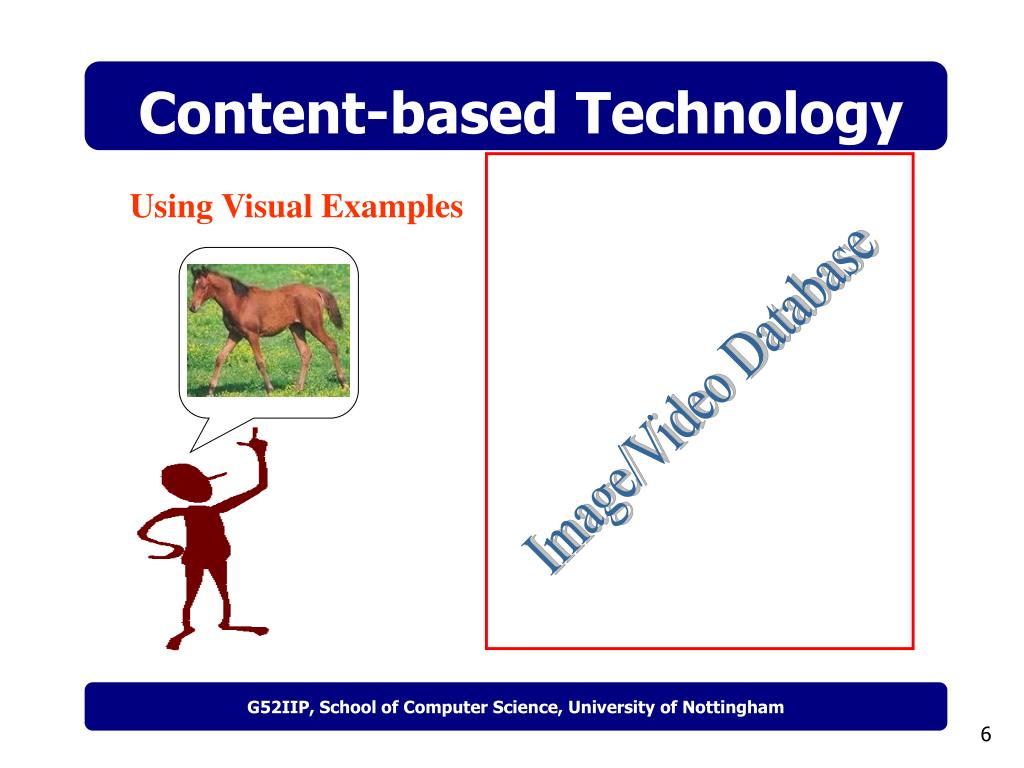 Content-based Technology

Using Visual Examples

Image/Video Database

G52IIP, School of Computer Science, University of Nottingham

6